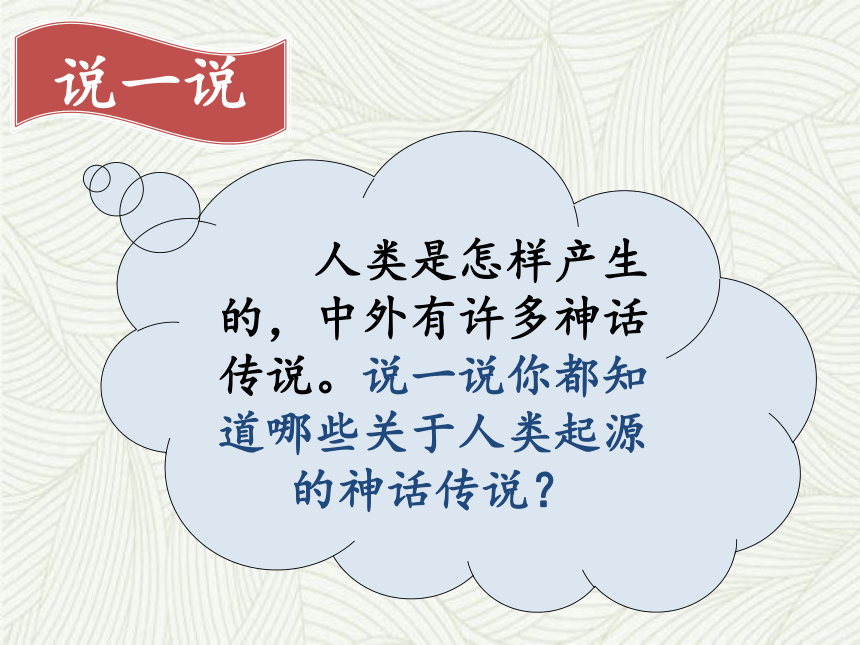 说一说

人类是怎样产生的，中外有许多神话传说。说一说你都知道哪些关于人类起源的神话传说？